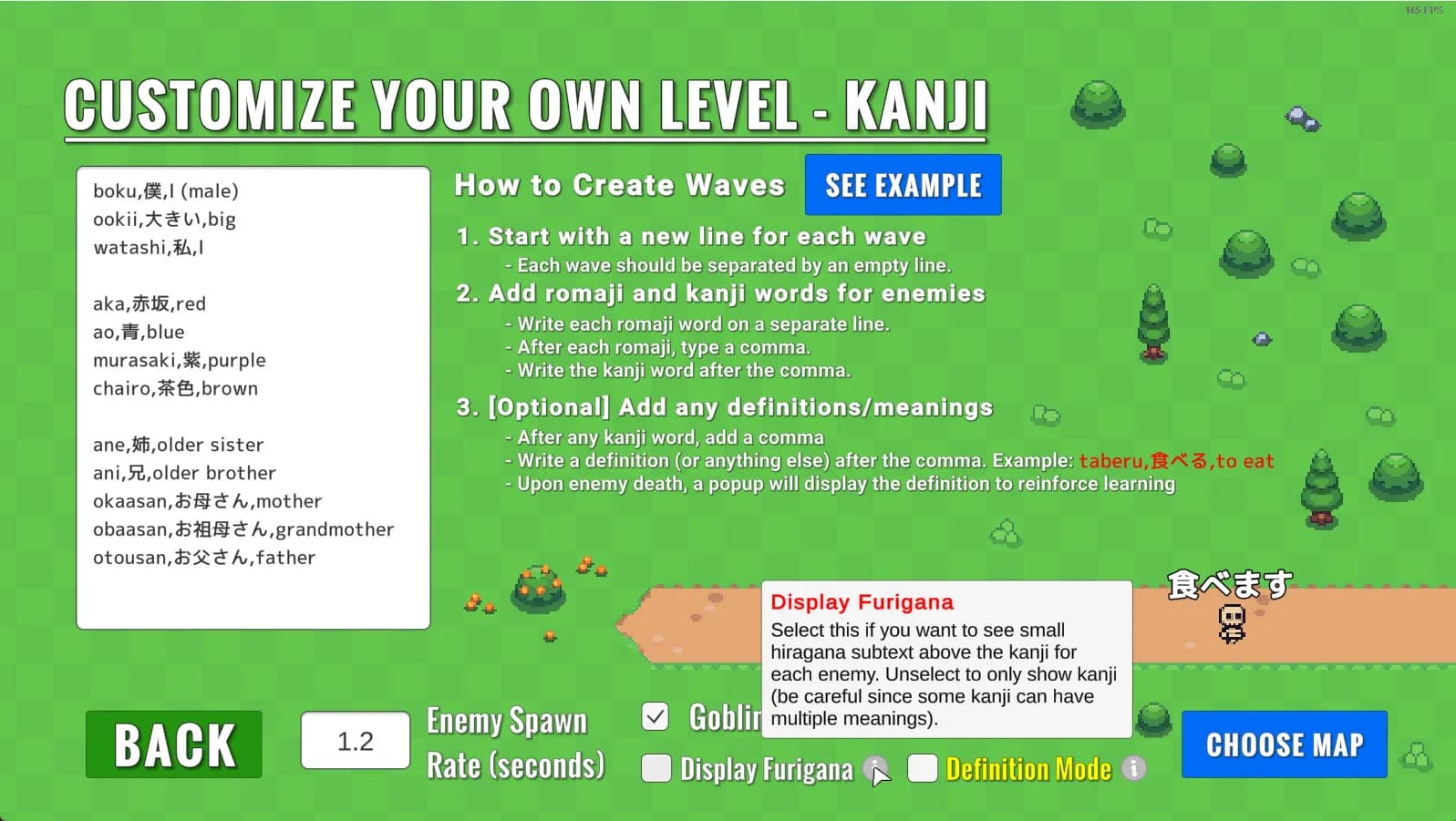 145 FPS

CUSTOMIZE YOUR OWN LEVEL - KANJI

boku,僕,I (male)
ookii,大きい,big
watashi,私,I

aka,赤坂,red
ao,青,blue
murasaki,紫,purple
chairo,茶色,brown

ane,姉,older sister
ani,兄,older brother
okaasan,お母さん,mother
obaasan,お祖母さん,grandmother
otousan,お父さん,father

How to Create Waves

SEE EXAMPLE

1. Start with a new line for each wave
- Each wave should be separated by an empty line.

2. Add romaji and kanji words for enemies
- Write each romaji word on a separate line.
- After each romaji, type a comma.
- Write the kanji word after the comma.

3. [Optional] Add any definitions/meanings
- After any kanji word, add a comma
- Write a definition (or anything else) after the comma. Example: taberu,食べる,to eat
- Upon enemy death, a popup will display the definition to reinforce learning

食べます

Display Furigana
Select this if you want to see small hiragana subtext above the kanji for each enemy. Unselect to only show kanji (be careful since some kanji can have multiple meanings).

BACK

1.2

Enemy Spawn Rate (seconds)

Goblin

Display Furigana

Definition Mode

CHOOSE MAP